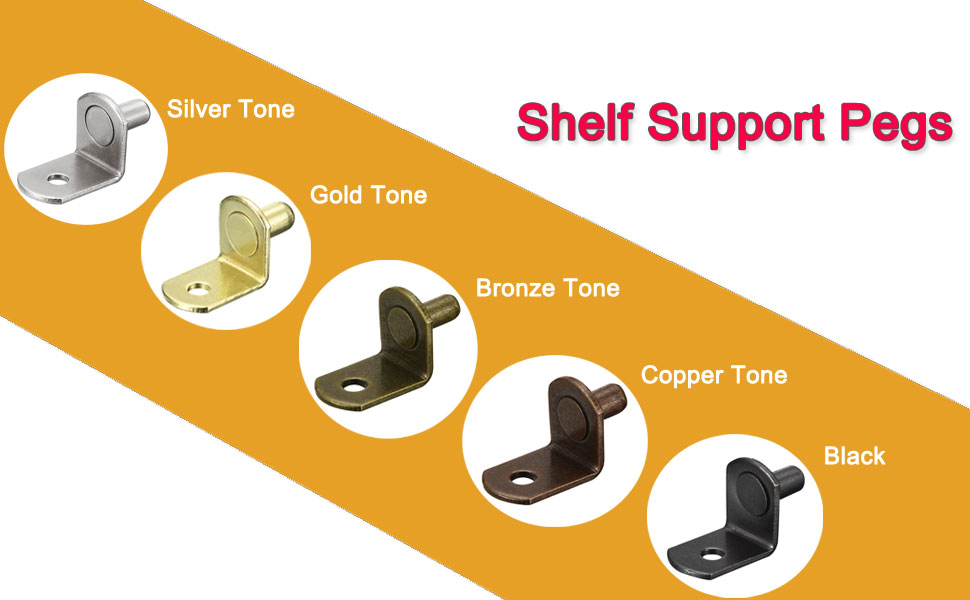 Shelf Support Pegs

Silver Tone

Gold Tone

Bronze Tone

Copper Tone

Black